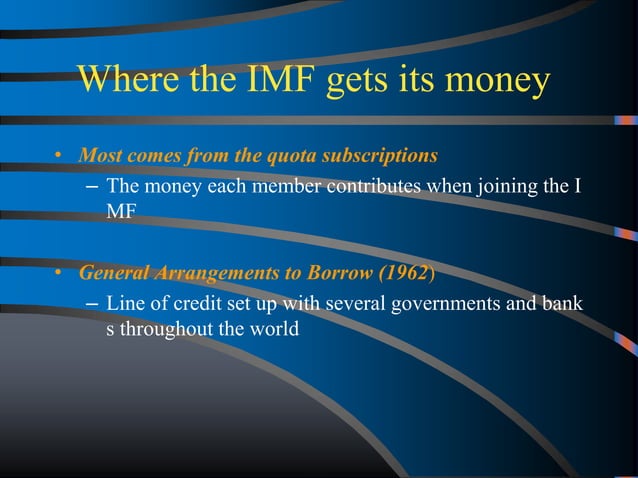 Where the IMF gets its money

• Most comes from the quota subscriptions
– The money each member contributes when joining the I MF

• General Arrangements to Borrow (1962)
– Line of credit set up with several governments and bank s throughout the world